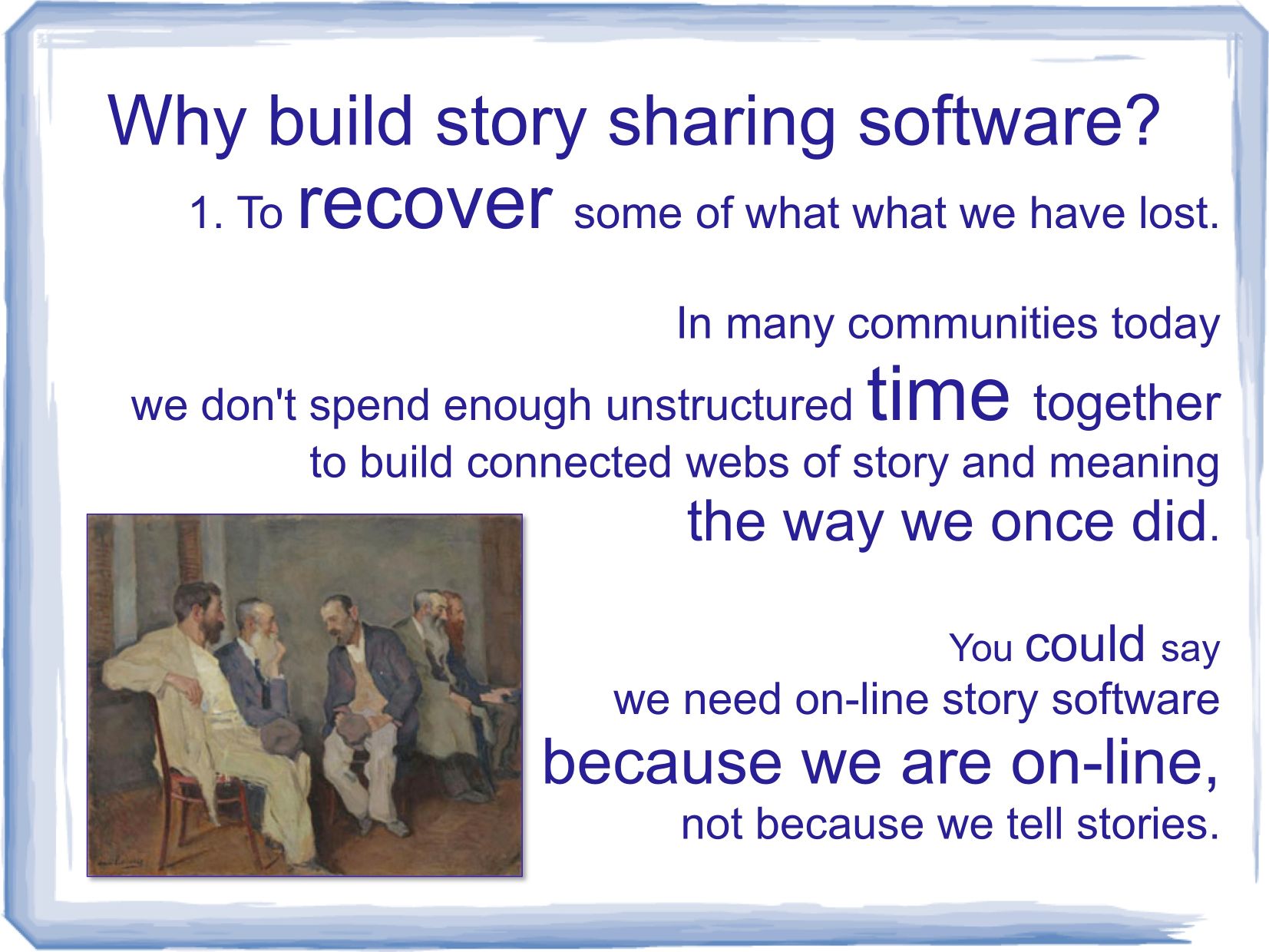 Why build story sharing software?

1. To recover some of what what we have lost.

In many communities today we don't spend enough unstructured time together to build connected webs of story and meaning the way we once did.

You could say we need on-line story software because we are on-line, not because we tell stories.